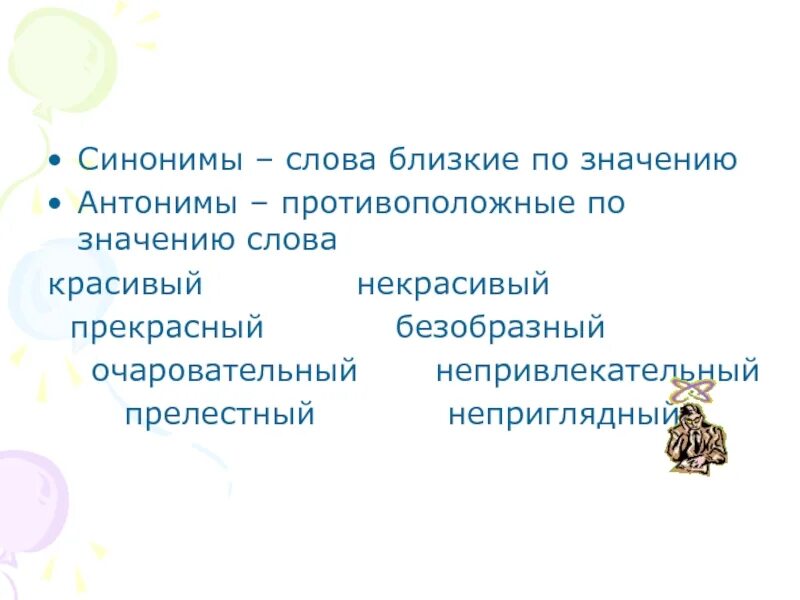 • Синонимы – слова близкие по значению
• Антонимы – противоположные по значению слова

красивый некрасивый
прекрасный безобразный
очаровательный непривлекательный
прелестный неприглядный